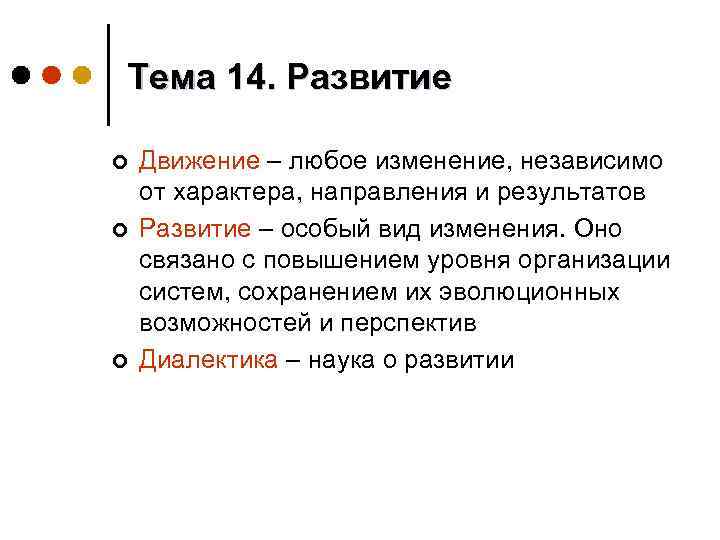 Тема 14. Развитие

Движение – любое изменение, независимо от характера, направления и результатов

Развитие – особый вид изменения. Оно связано с повышением уровня организации систем, сохранением их эволюционных возможностей и перспектив

Диалектика – наука о развитии